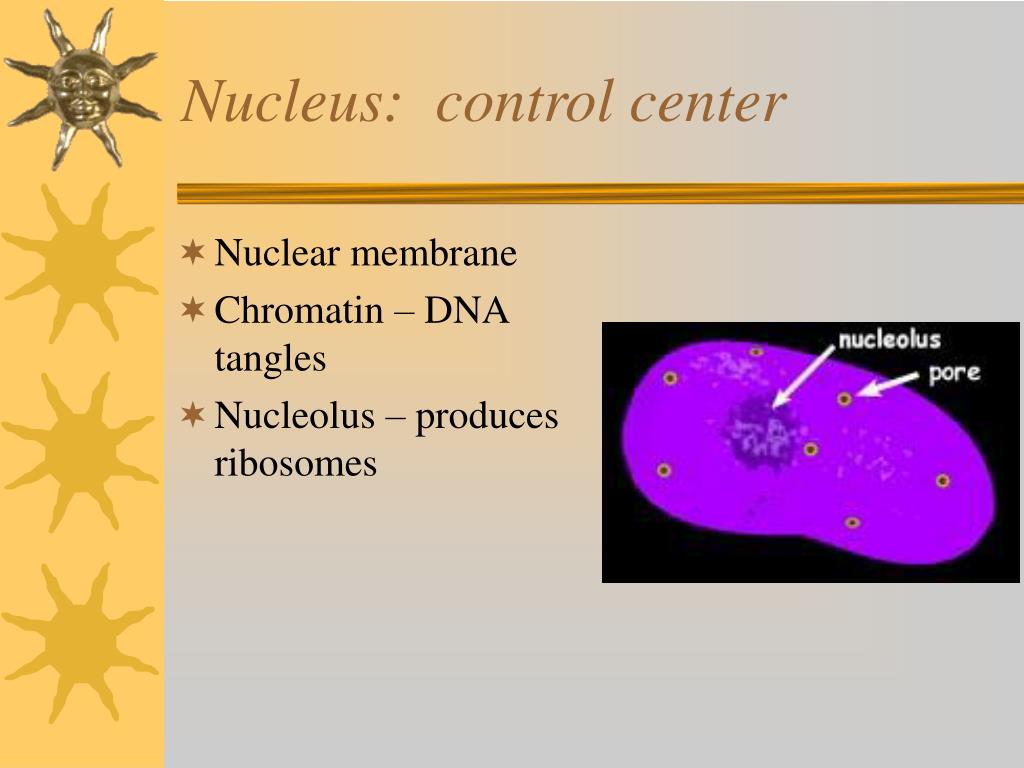 Nucleus:  control center

Nuclear membrane

Chromatin – DNA tangles

Nucleolus – produces ribosomes

nucleolus

pore